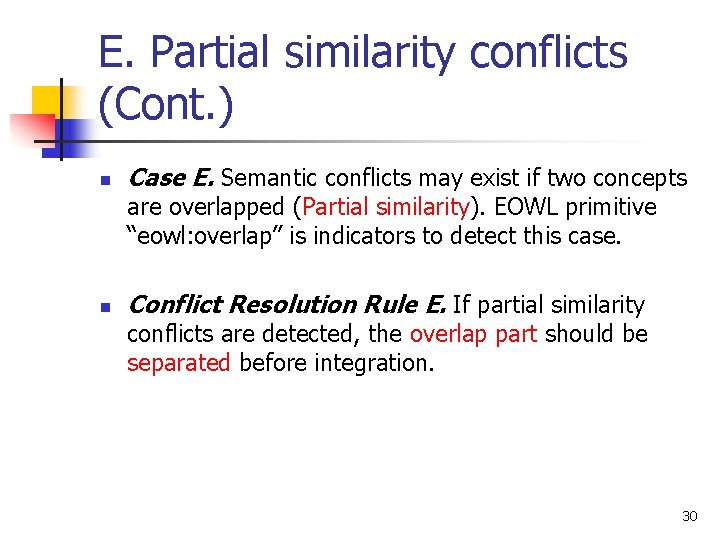 E. Partial similarity conflicts (Cont.)

Case E. Semantic conflicts may exist if two concepts are overlapped (Partial similarity). EOWL primitive “eowl:overlap” is indicators to detect this case.

Conflict Resolution Rule E. If partial similarity conflicts are detected, the overlap part should be separated before integration.

30